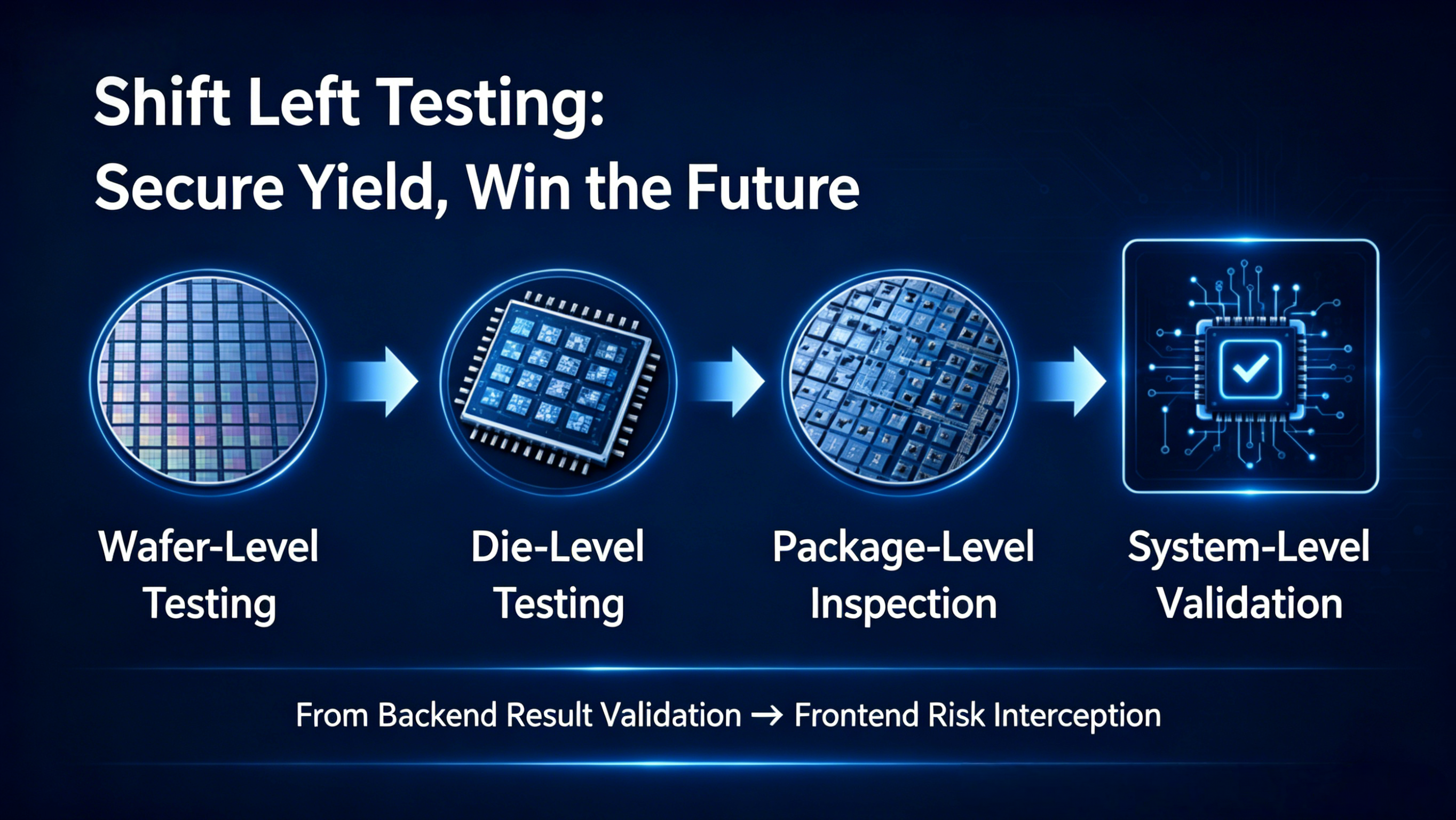 Shift Left Testing:
Secure Yield, Win the Future

Wafer-Level Testing

Die-Level Testing

Package-Level Inspection

System-Level Validation

From Backend Result Validation → Frontend Risk Interception